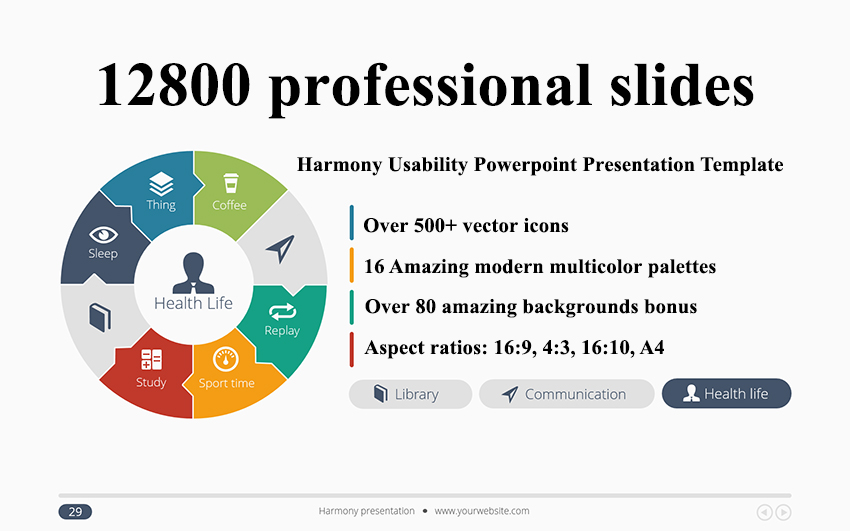 12800 professional slides

Harmony Usability Powerpoint Presentation Template

Thing
Coffee
Sleep
Health Life
Replay
Study
Sport time

Over 500+ vector icons

16 Amazing modern multicolor palettes

Over 80 amazing backgrounds bonus

Aspect ratios: 16:9, 4:3, 16:10, A4

Library
Communication
Health life

29
Harmony presentation • www.yourwebsite.com